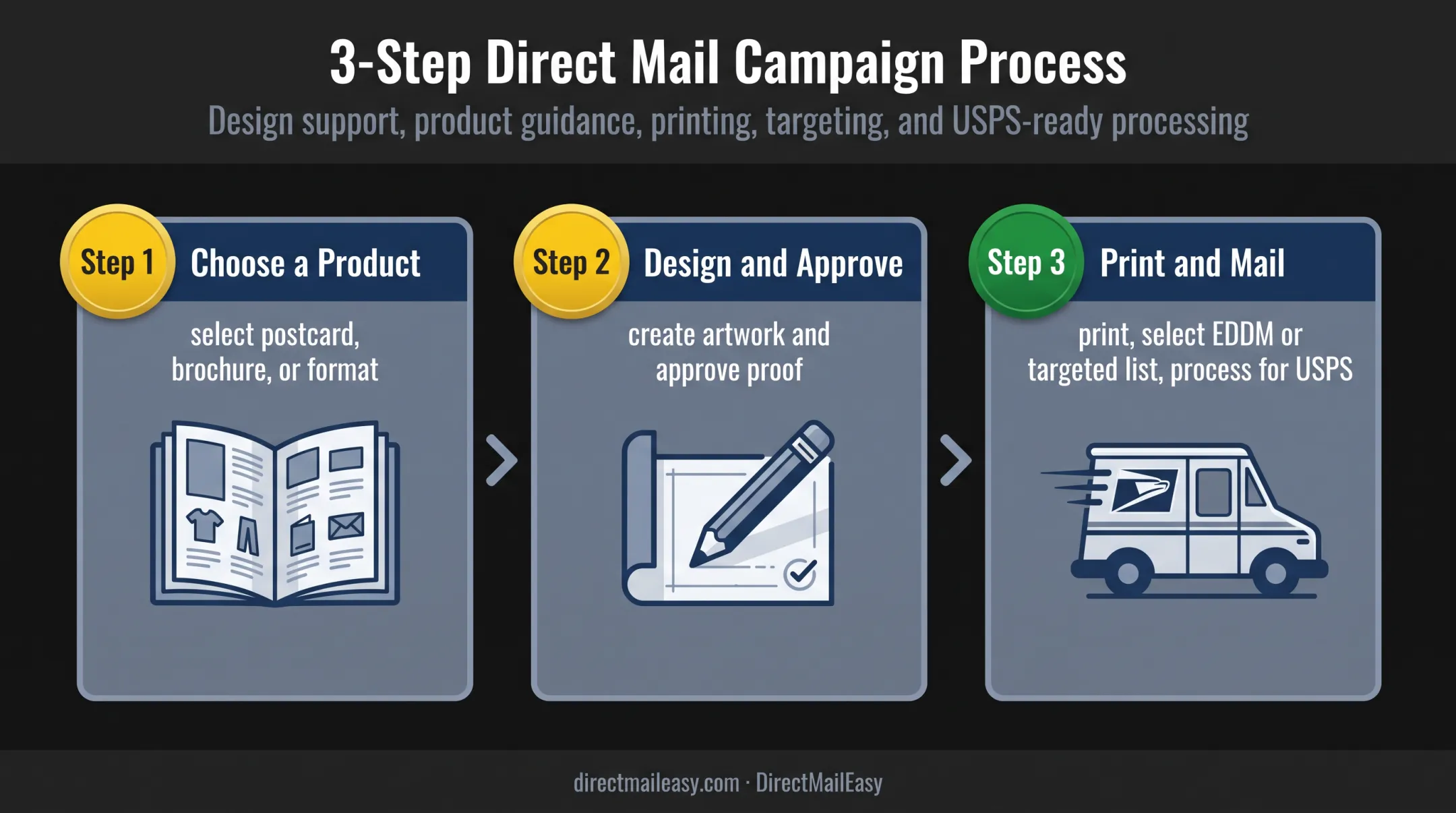 3-Step Direct Mail Campaign Process

Design support, product guidance, printing, targeting, and USPS-ready processing

Step 1 Choose a Product

select postcard, brochure, or format

Step 2 Design and Approve

create artwork and approve proof

Step 3 Print and Mail

print, select EDDM or targeted list, process for USPS

directmaileasy.com · DirectMailEasy